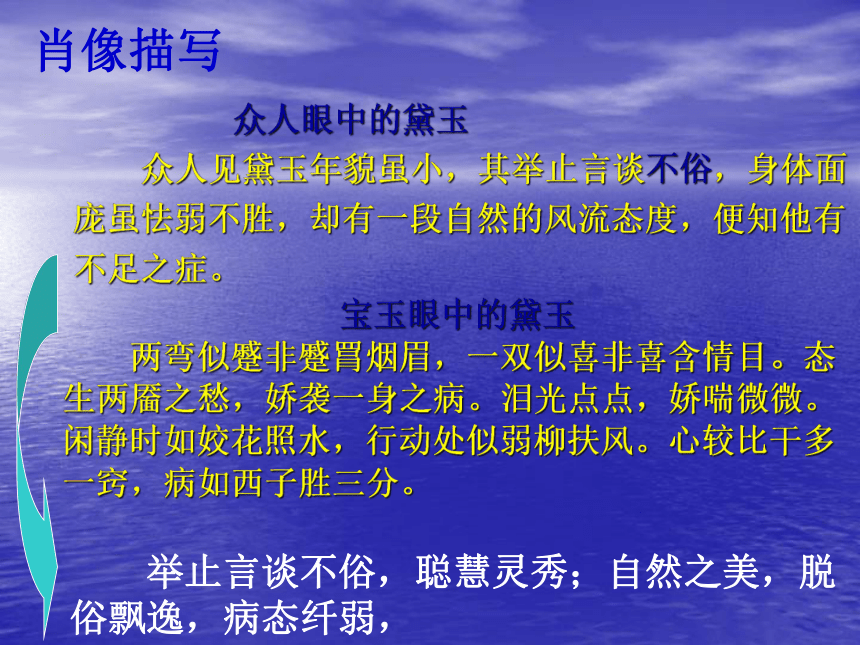 肖像描写

众人眼中的黛玉

众人见黛玉年貌虽小，其举止言谈不俗，身体面庞虽怯弱不胜，却有一段自然的风流态度，便知他有不足之症。

宝玉眼中的黛玉

两弯似蹙非蹙罥烟眉，一双似喜非喜含情目。态生两靥之愁，娇袭一身之病。泪光点点，娇喘微微。闲静时如姣花照水，行动处似弱柳扶风。心较比干多一窍，病如西子胜三分。

举止言谈不俗，聪慧灵秀；自然之美，脱俗飘逸，病态纤弱，